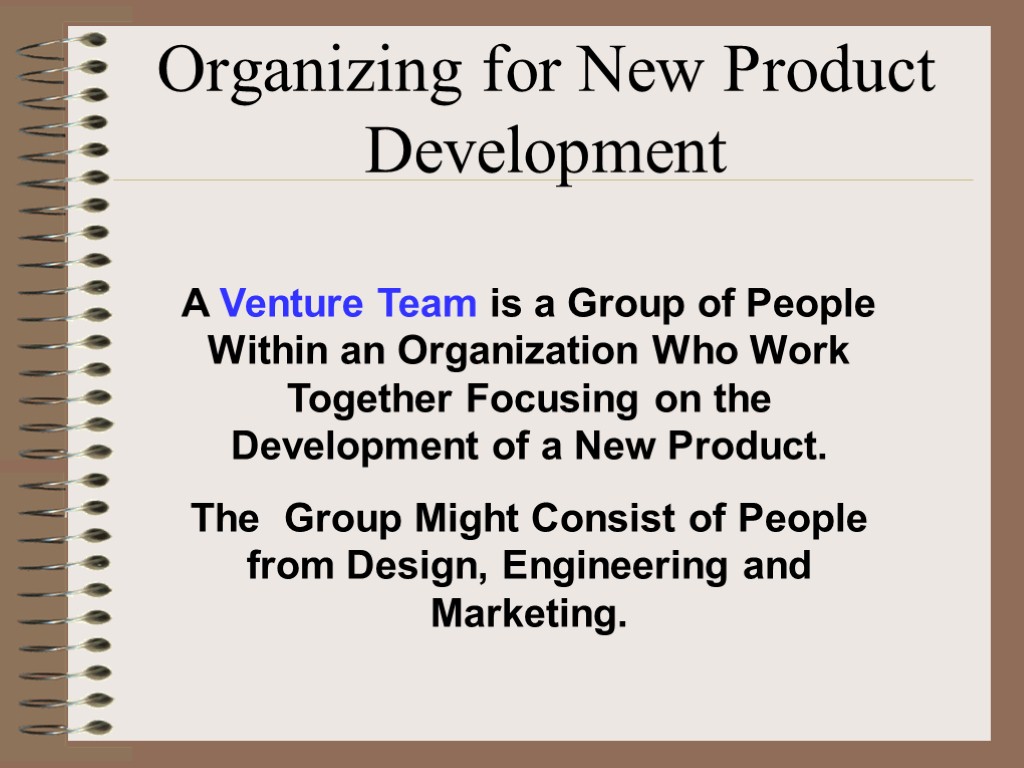 Organizing for New Product Development

A Venture Team is a Group of People Within an Organization Who Work Together Focusing on the Development of a New Product.

The  Group Might Consist of People from Design, Engineering and Marketing.